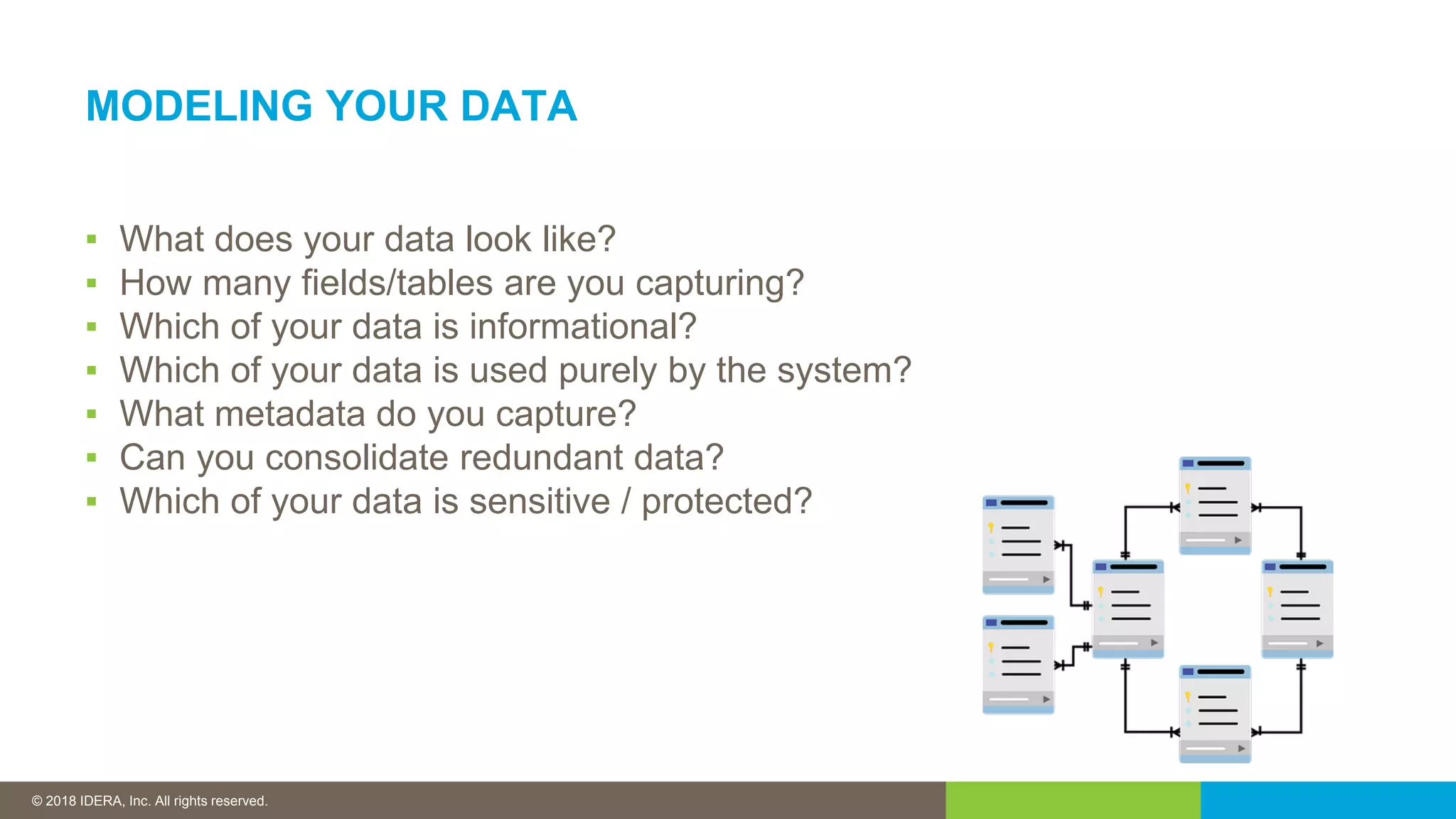 MODELING YOUR DATA

▪ What does your data look like?
▪ How many fields/tables are you capturing?
▪ Which of your data is informational?
▪ Which of your data is used purely by the system?
▪ What metadata do you capture?
▪ Can you consolidate redundant data?
▪ Which of your data is sensitive / protected?

© 2018 IDERA, Inc. All rights reserved.